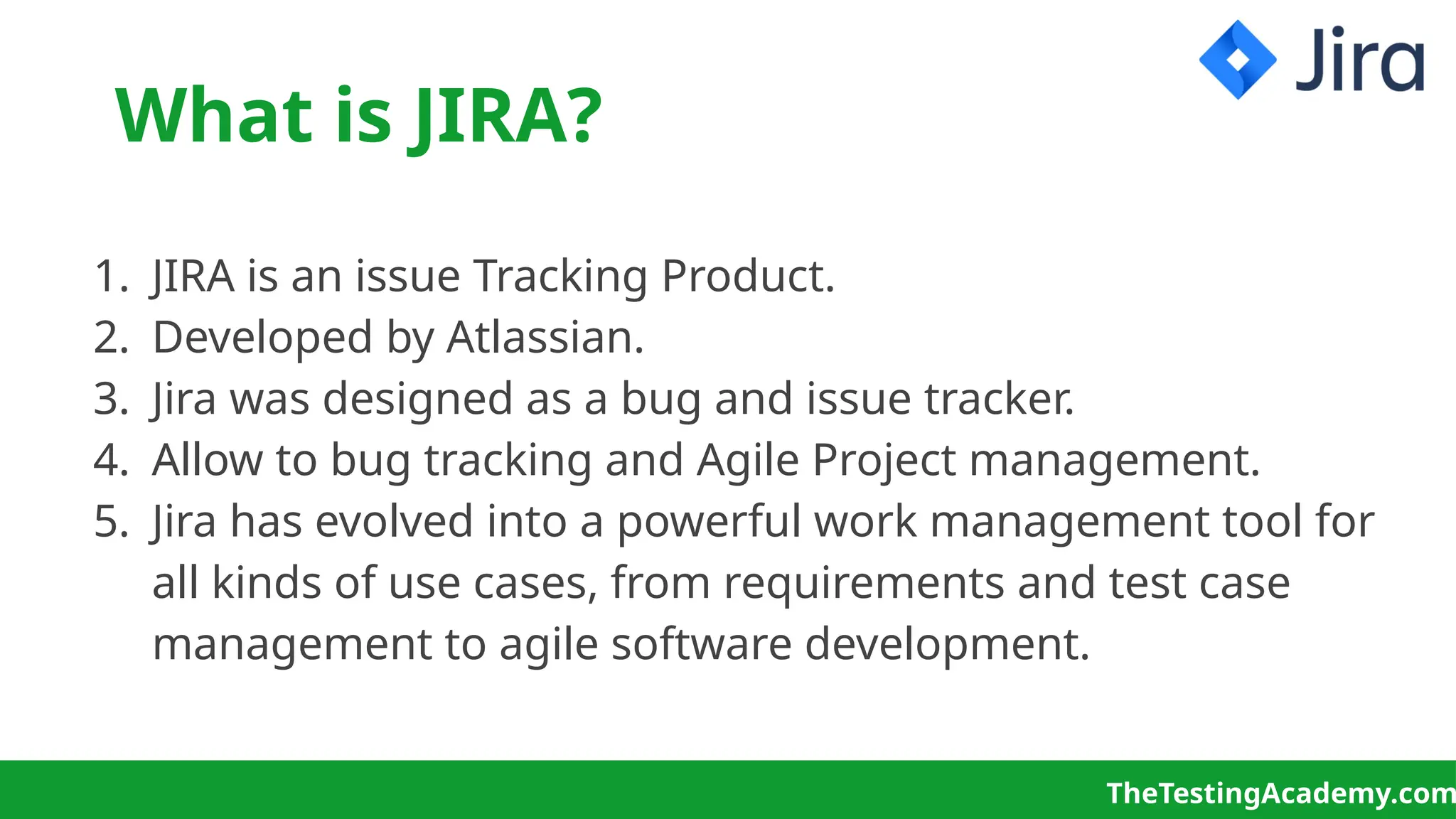 Jira

What is JIRA?

1. JIRA is an issue Tracking Product.
2. Developed by Atlassian.
3. Jira was designed as a bug and issue tracker.
4. Allow to bug tracking and Agile Project management.
5. Jira has evolved into a powerful work management tool for all kinds of use cases, from requirements and test case management to agile software development.

TheTestingAcademy.com